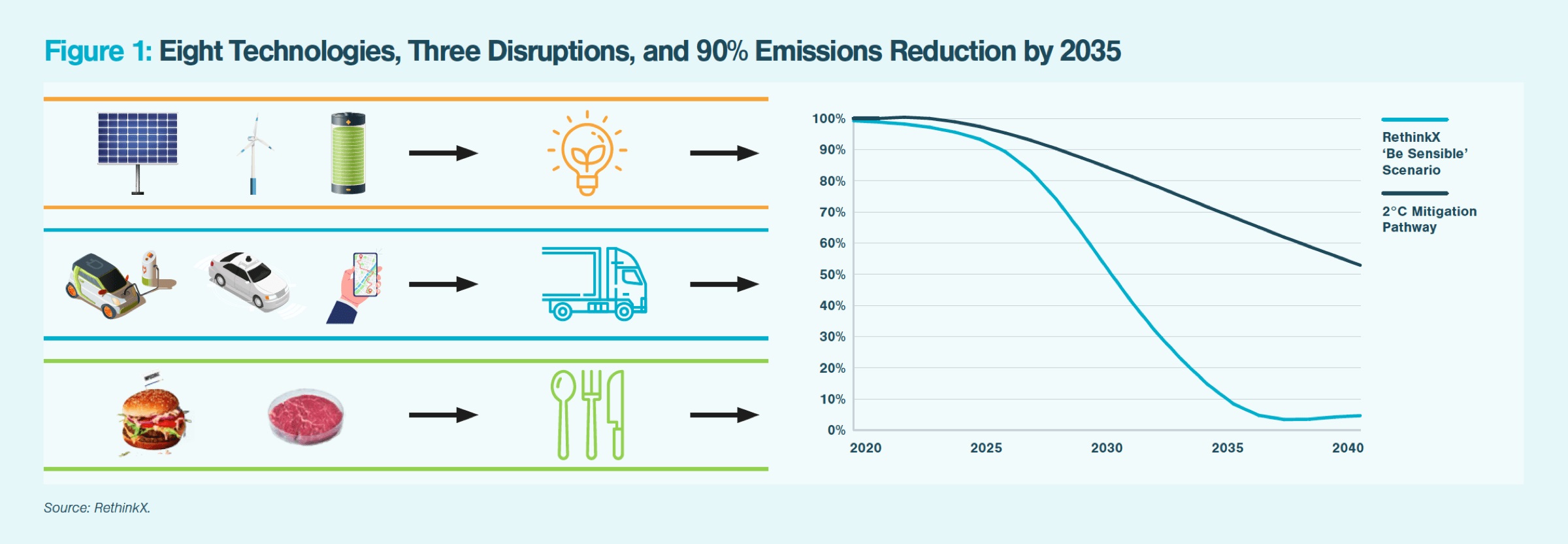 Figure 1: Eight Technologies, Three Disruptions, and 90% Emissions Reduction by 2035

100%
90%
80%
70%
60%
50%
40%
30%
20%
10%
0%

2020 2025 2030 2035 2040

RethinkX 'Be Sensible' Scenario

2°C Mitigation Pathway

Source: RethinkX.